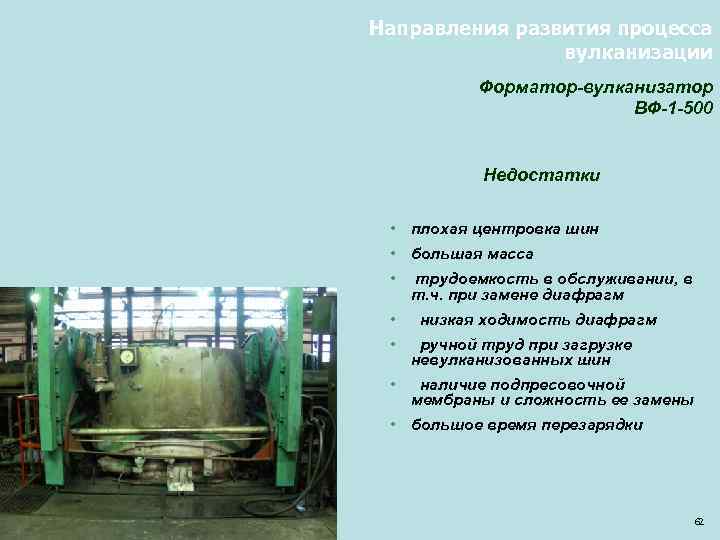 Направления развития процесса вулканизации

Форматор-вулканизатор ВФ-1-500

Недостатки

• плохая центровка шин
• большая масса
• трудоемкость в обслуживании, в т.ч. при замене диафрагм
• низкая ходимость диафрагм
• ручной труд при загрузке невулканизованных шин
• наличие подпресовочной мембраны и сложность ее замены
• большое время перезарядки

62